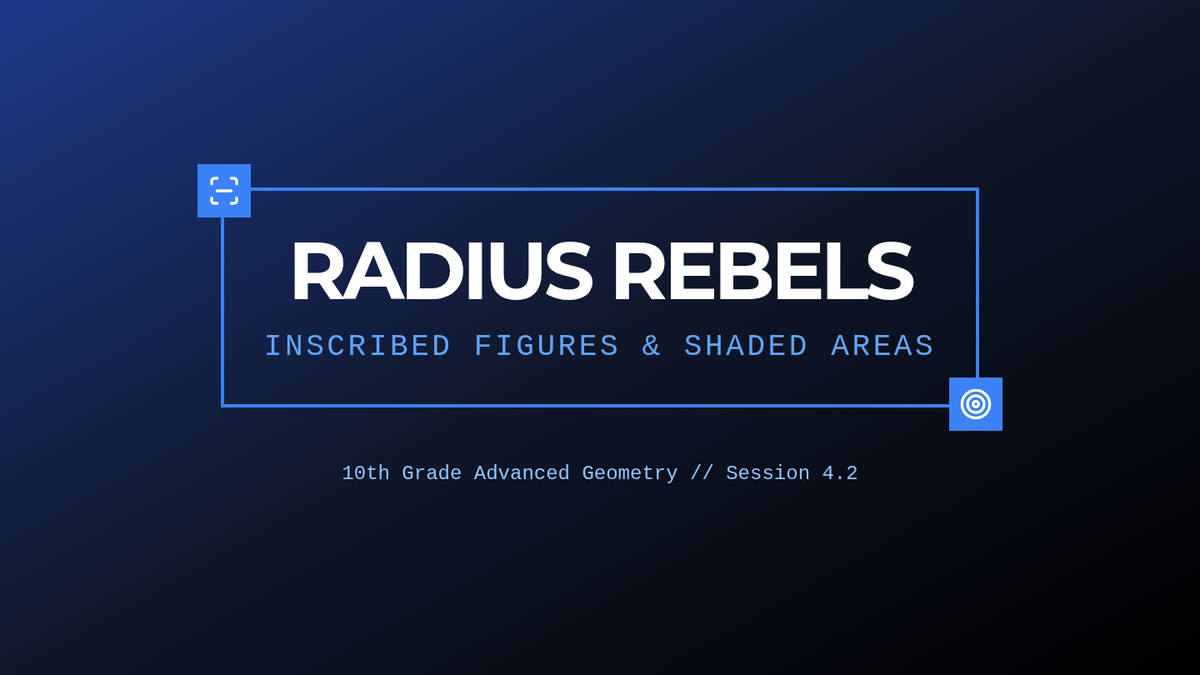 RADIUS REBELS

INSCRIBED FIGURES & SHADED AREAS

10th Grade Advanced Geometry // Session 4.2